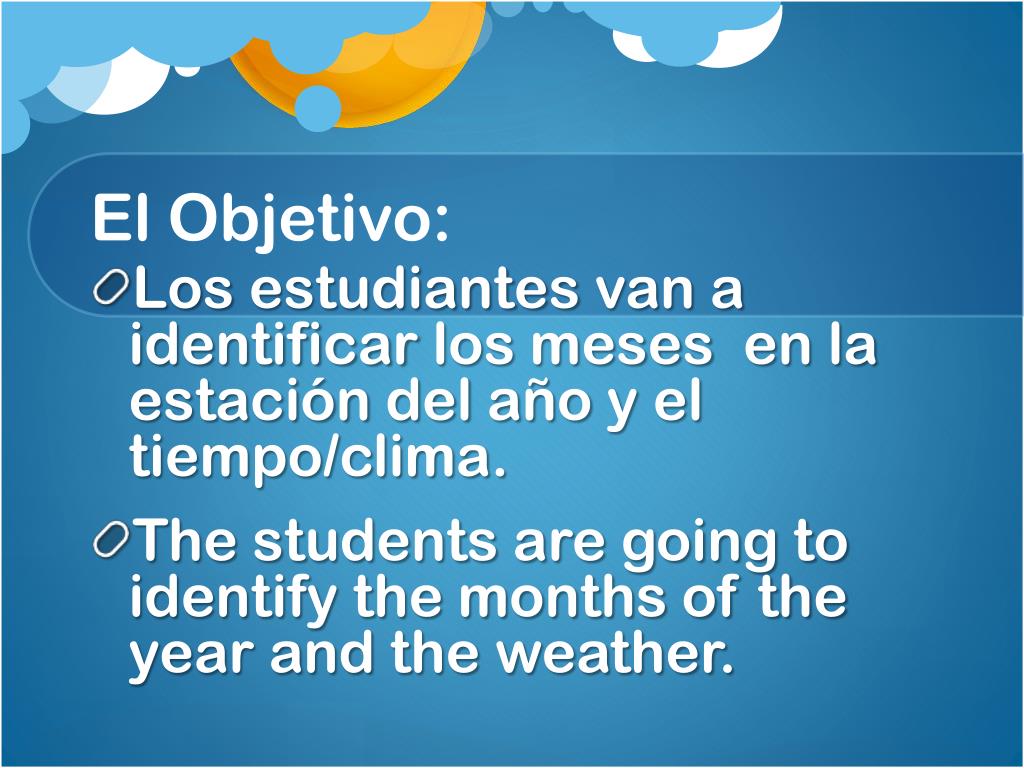 El Objetivo:

Los estudiantes van a identificar los meses  en la estación del año y el tiempo/clima.

The students are going to identify the months of the year and the weather.